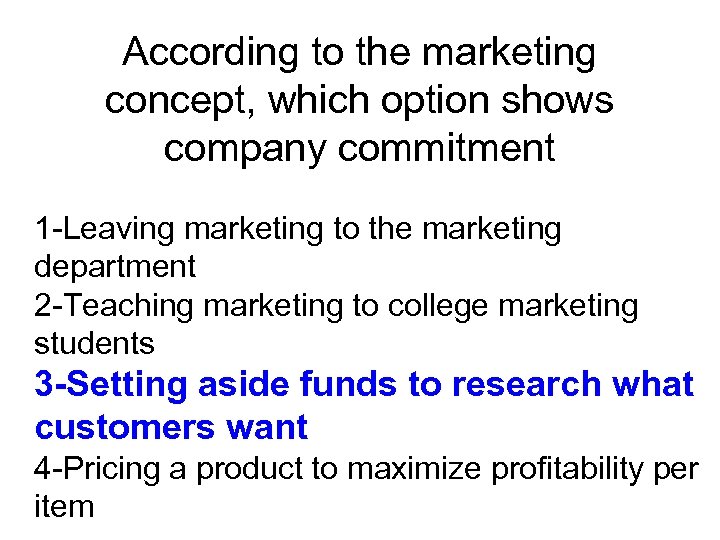 According to the marketing concept, which option shows company commitment

1-Leaving marketing to the marketing department
2-Teaching marketing to college marketing students
3-Setting aside funds to research what customers want
4-Pricing a product to maximize profitability per item